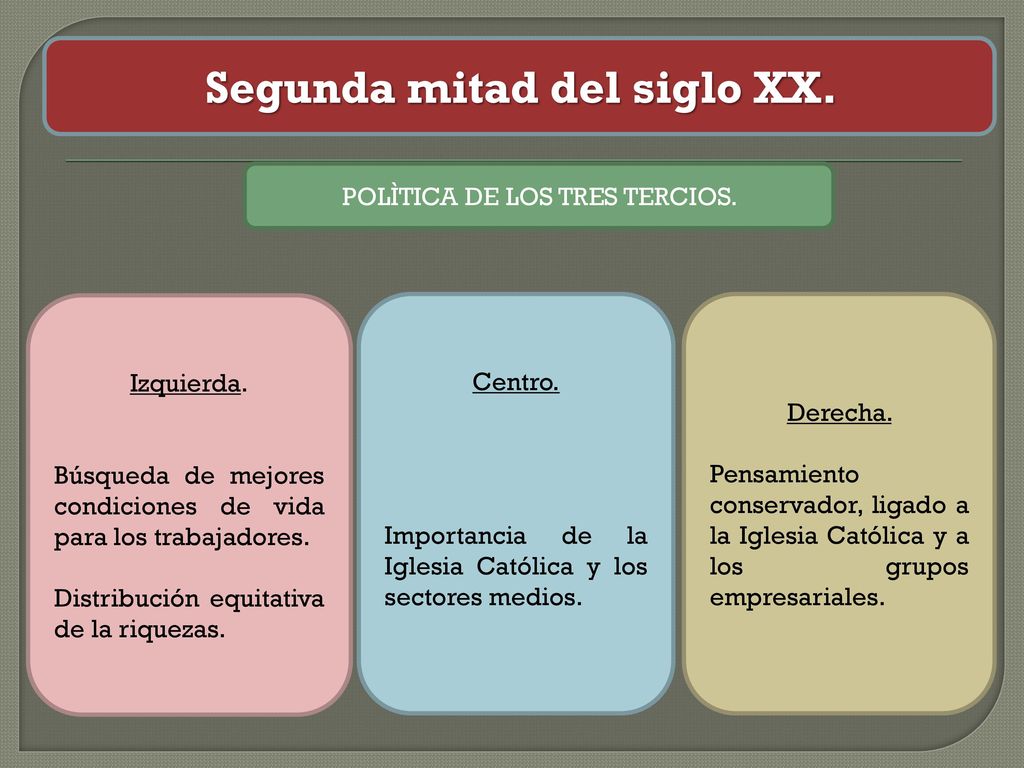 Segunda mitad del siglo XX.

POLÌTICA DE LOS TRES TERCIOS.

Izquierda.

Búsqueda de mejores condiciones de vida para los trabajadores.

Distribución equitativa de la riquezas.

Centro.

Importancia de la Iglesia Católica y los sectores medios.

Derecha.

Pensamiento conservador, ligado a la Iglesia Católica y a los grupos empresariales.